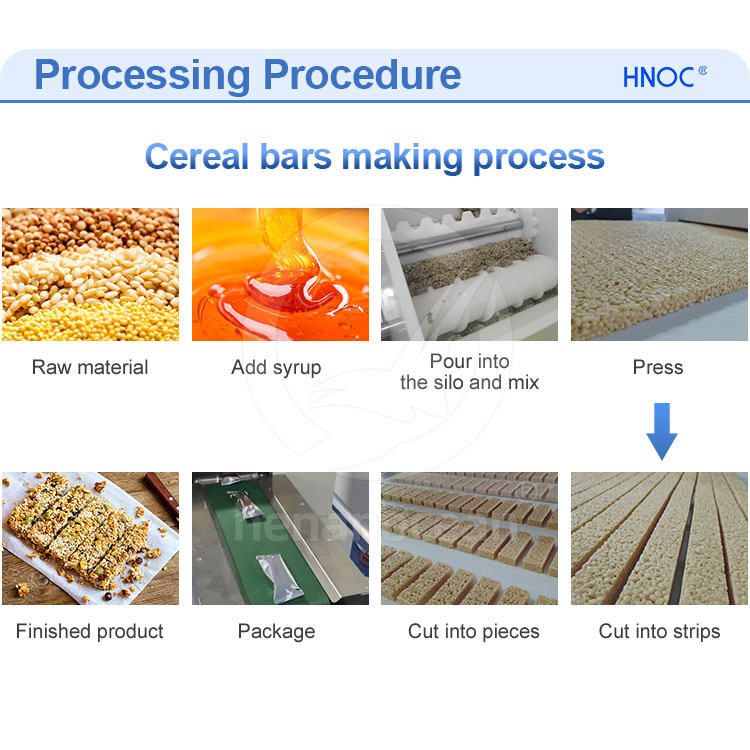 Processing Procedure

HNOC®

Cereal bars making process

Raw material

Add syrup

Pour into the silo and mix

Press

Finished product

Package

Cut into pieces

Cut into strips